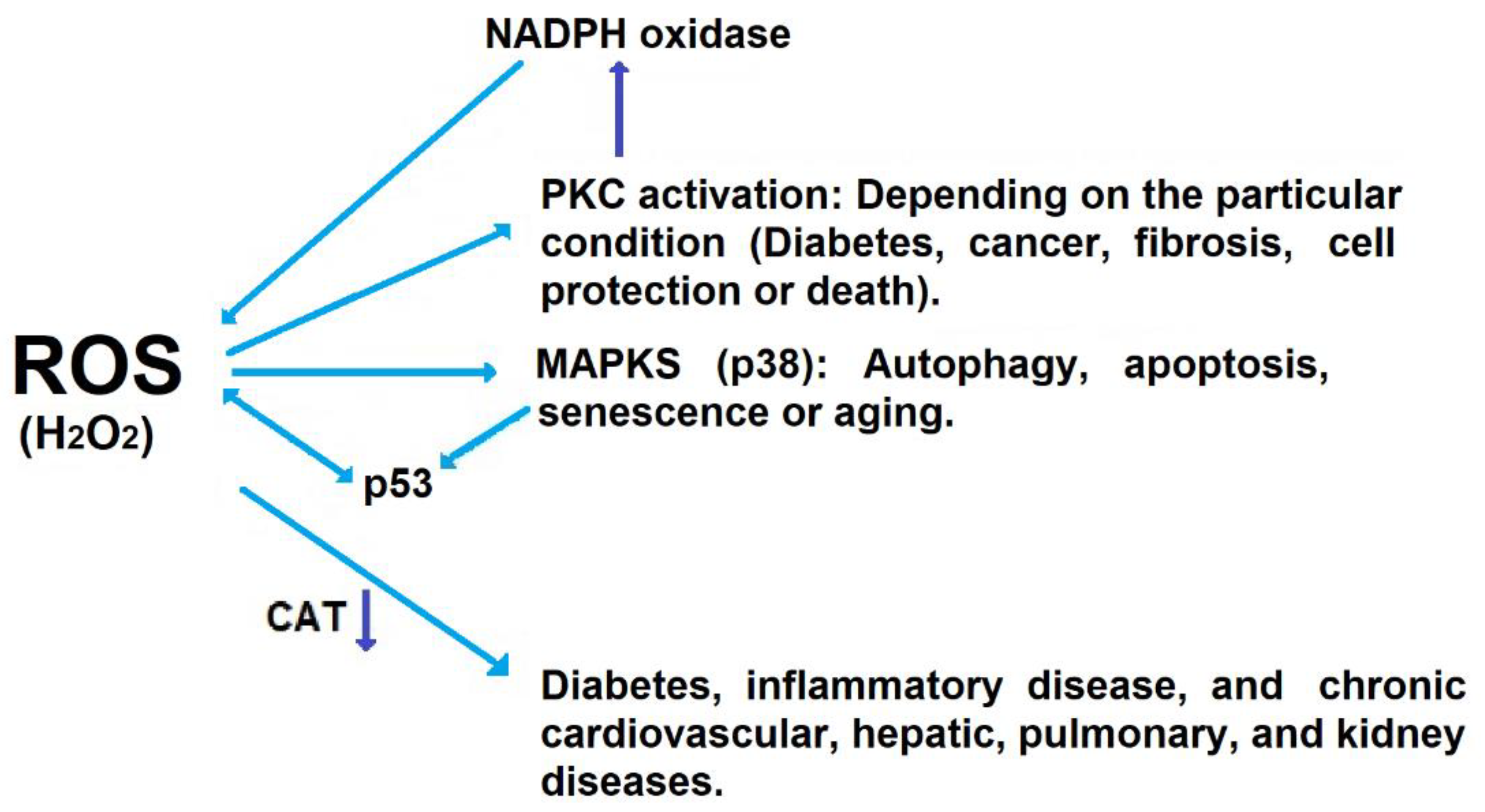 NADPH oxidase

PKC activation: Depending on the particular condition (Diabetes, cancer, fibrosis, cell protection or death).

ROS
($H_2O_2$)

MAPKS (p38): Autophagy, apoptosis, senescence or aging.

p53

CAT

Diabetes, inflammatory disease, and chronic cardiovascular, hepatic, pulmonary, and kidney diseases.